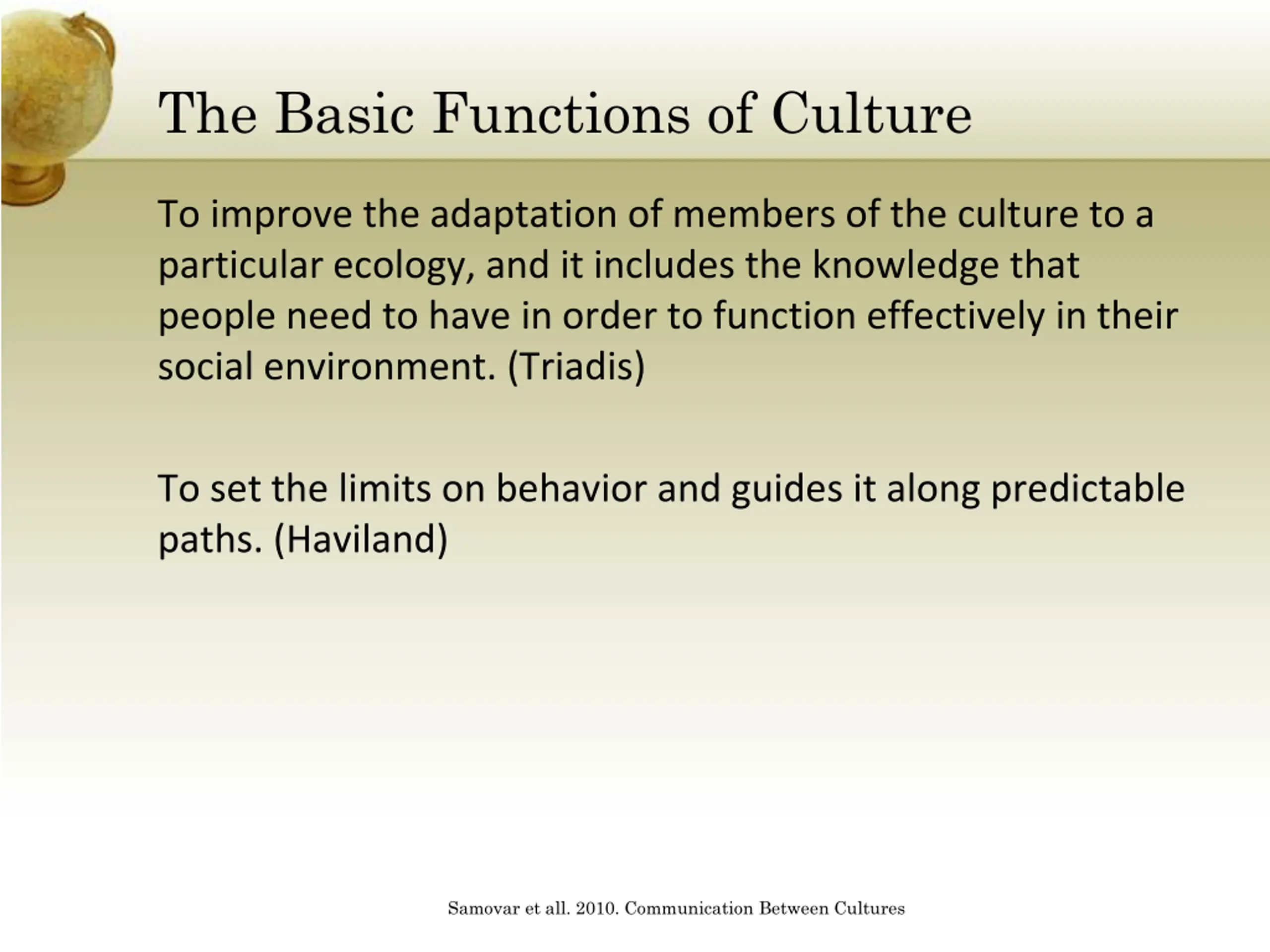 The Basic Functions of Culture

To improve the adaptation of members of the culture to a particular ecology, and it includes the knowledge that people need to have in order to function effectively in their social environment. (Triadis)

To set the limits on behavior and guides it along predictable paths. (Haviland)

Samovar et all. 2010. Communication Between Cultures